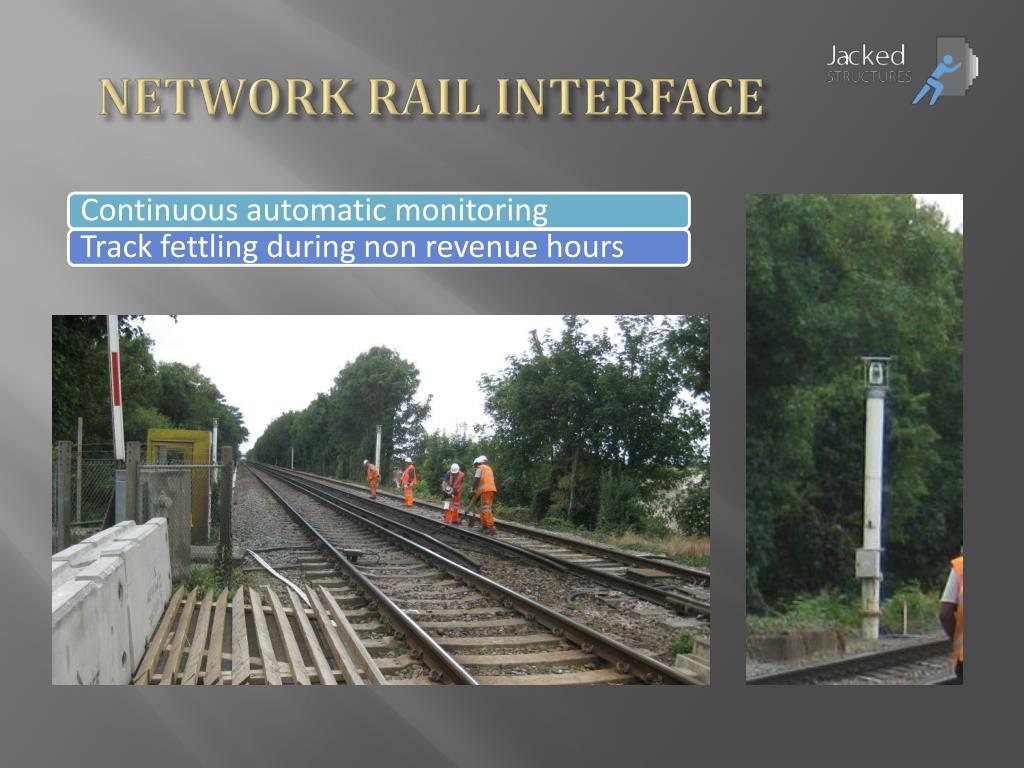 NETWORK RAIL INTERFACE

Jacked STRUCTURES

Continuous automatic monitoring

Track fettling during non revenue hours